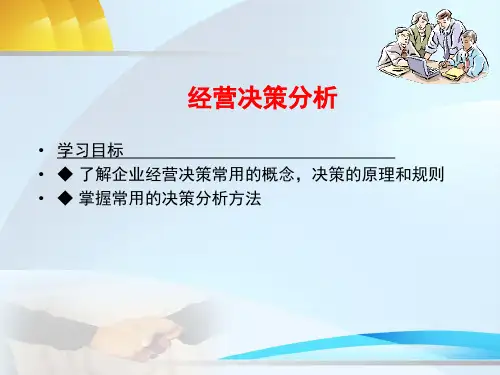 经营决策分析

• 学习目标
• ◆ 了解企业经营决策常用的概念，决策的原理和规则
• ◆ 掌握常用的决策分析方法